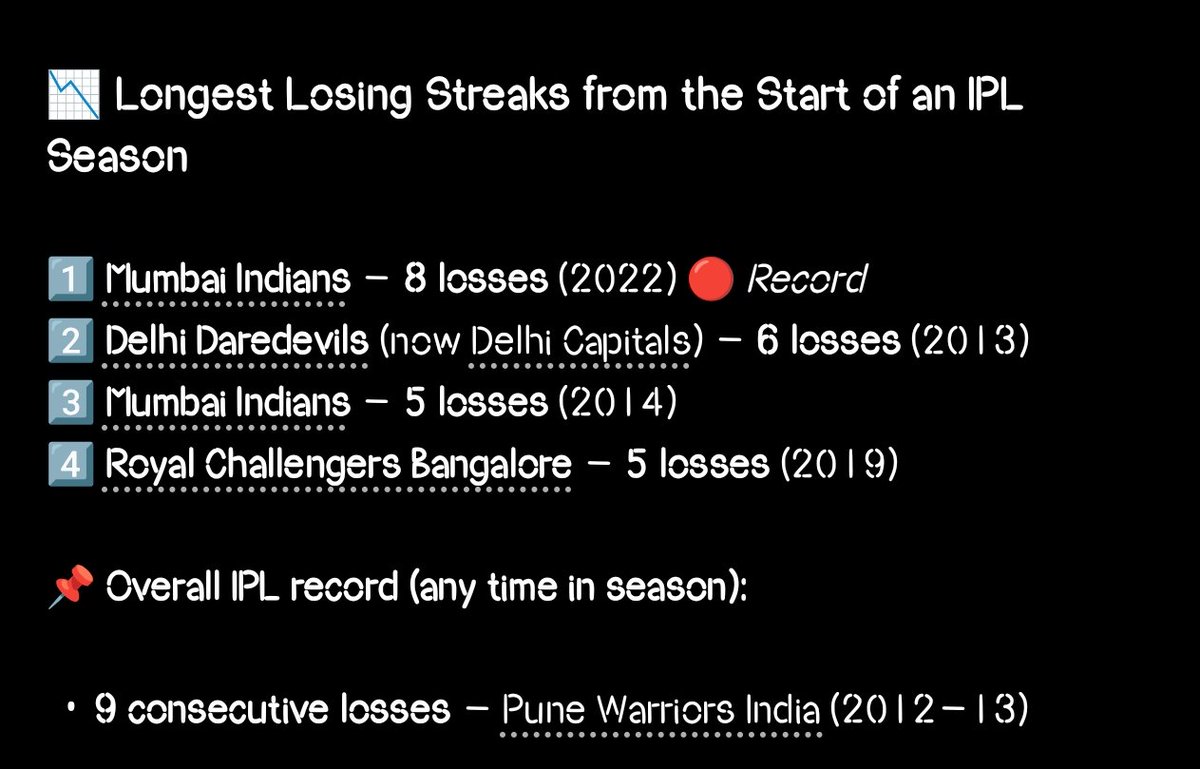 📉 Longest Losing Streaks from the Start of an IPL Season

1️⃣ Mumbai Indians – 8 losses (2022) 🔴 Record
2️⃣ Delhi Daredevils (now Delhi Capitals) – 6 losses (2013)
3️⃣ Mumbai Indians – 5 losses (2014)
4️⃣ Royal Challengers Bangalore – 5 losses (2019)

📌 Overall IPL record (any time in season):

• 9 consecutive losses – Pune Warriors India (2012–13)